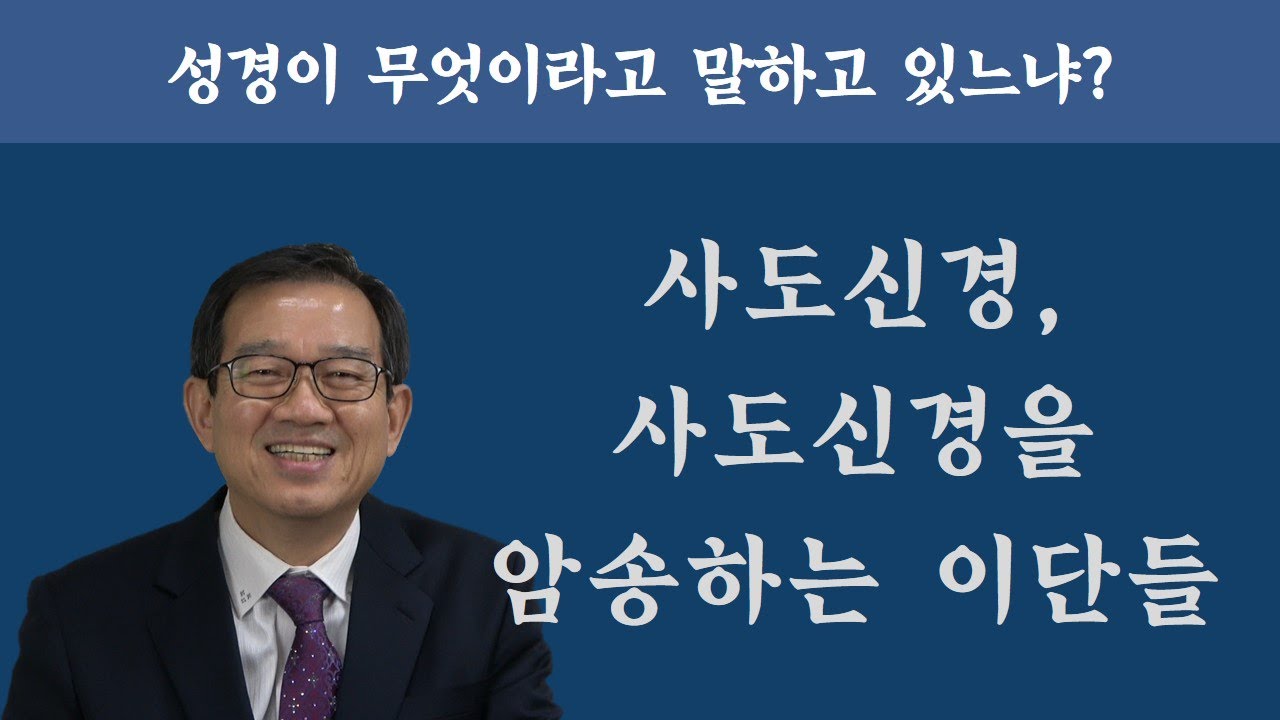 성경이 무엇이라고 말하고 있느냐?

사도신경,
사도신경을
암송하는 이단들